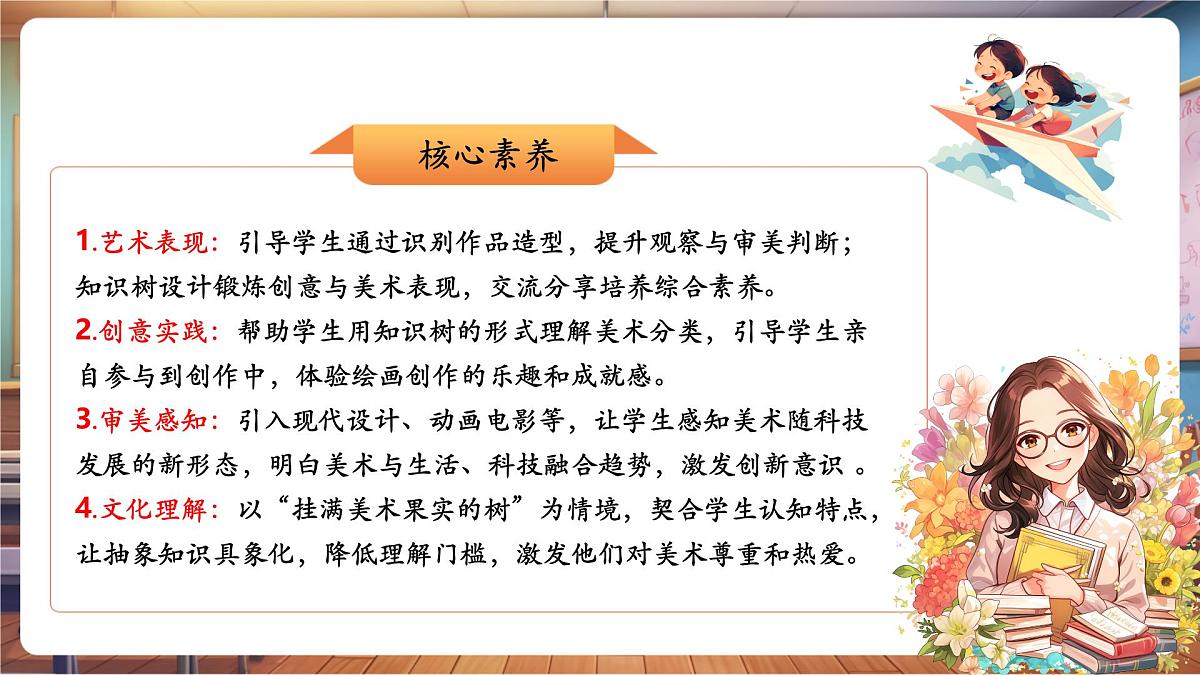 核心素养

1.艺术表现：引导学生通过识别作品造型，提升观察与审美判断；知识树设计锻炼创意与美术表现，交流分享培养综合素养。

2.创意实践：帮助学生用知识树的形式理解美术分类，引导学生亲自参与到创作中，体验绘画创作的乐趣和成就感。

3.审美感知：引入现代设计、动画电影等，让学生感知美术随科技发展的新形态，明白美术与生活、科技融合趋势，激发创新意识 。

4.文化理解：以“挂满美术果实的树”为情境，契合学生认知特点，让抽象知识具象化，降低理解门槛，激发他们对美术尊重和热爱。